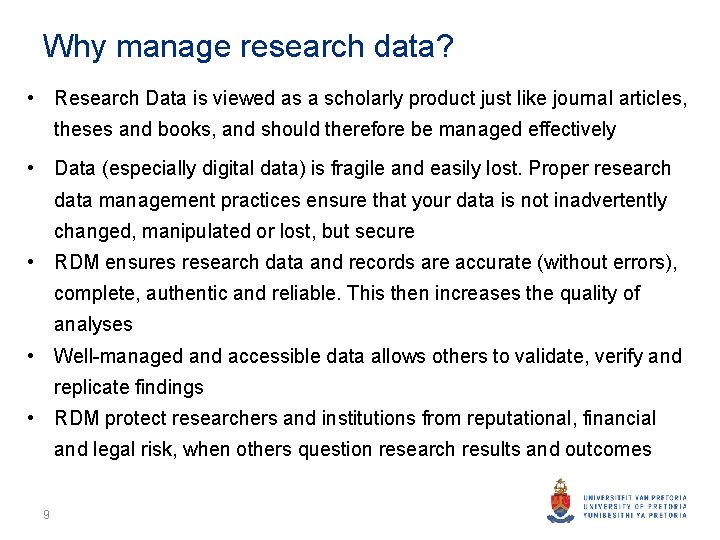 Why manage research data?

• Research Data is viewed as a scholarly product just like journal articles, theses and books, and should therefore be managed effectively

• Data (especially digital data) is fragile and easily lost. Proper research data management practices ensure that your data is not inadvertently changed, manipulated or lost, but secure

• RDM ensures research data and records are accurate (without errors), complete, authentic and reliable. This then increases the quality of analyses

• Well-managed and accessible data allows others to validate, verify and replicate findings

• RDM protect researchers and institutions from reputational, financial and legal risk, when others question research results and outcomes

9

UNIVERSITEIT VAN PRETORIA
UNIVERSITY OF PRETORIA
YUNIBESITHI YA PRETORIA